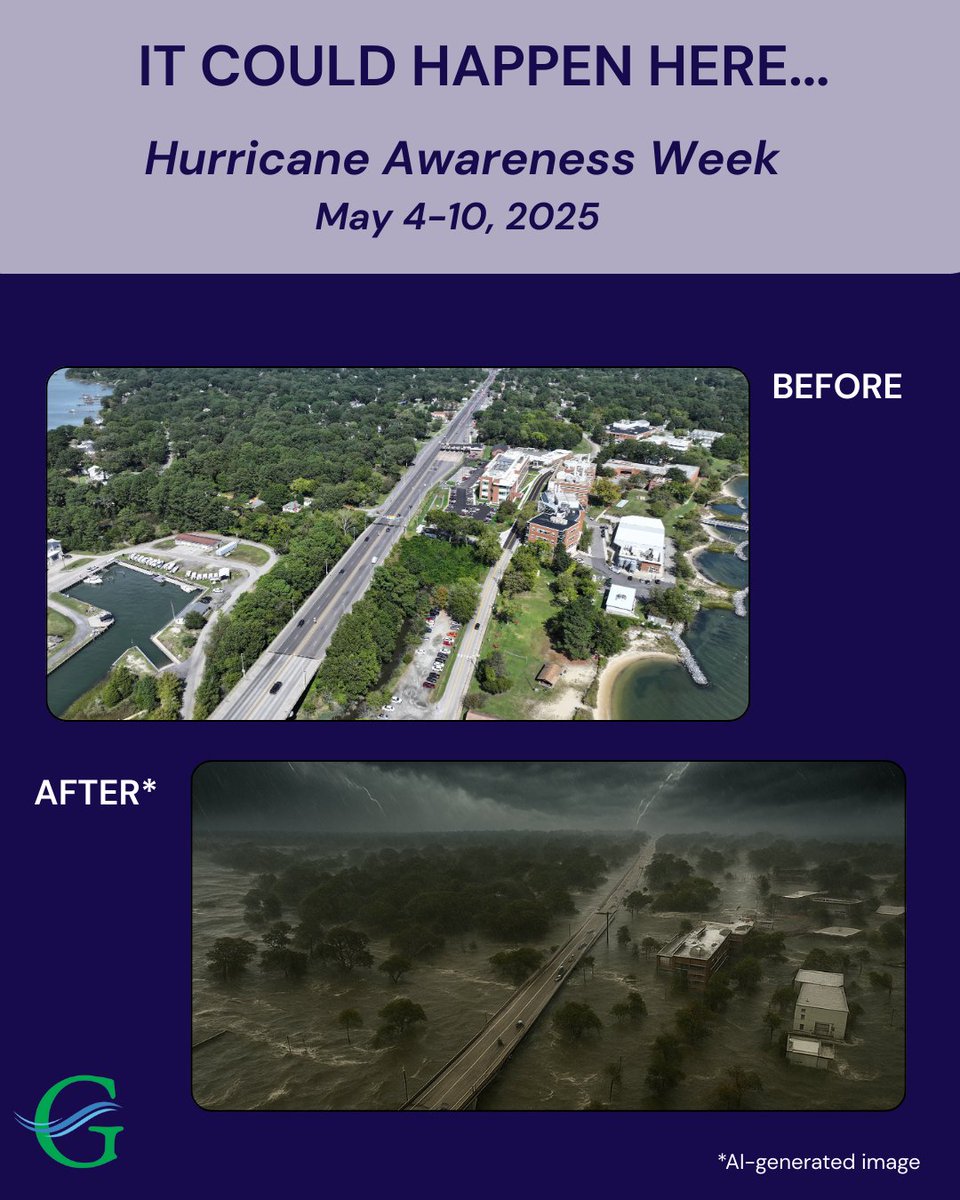 IT COULD HAPPEN HERE...

Hurricane Awareness Week

May 4-10, 2025

BEFORE

AFTER*

G

*AI-generated image